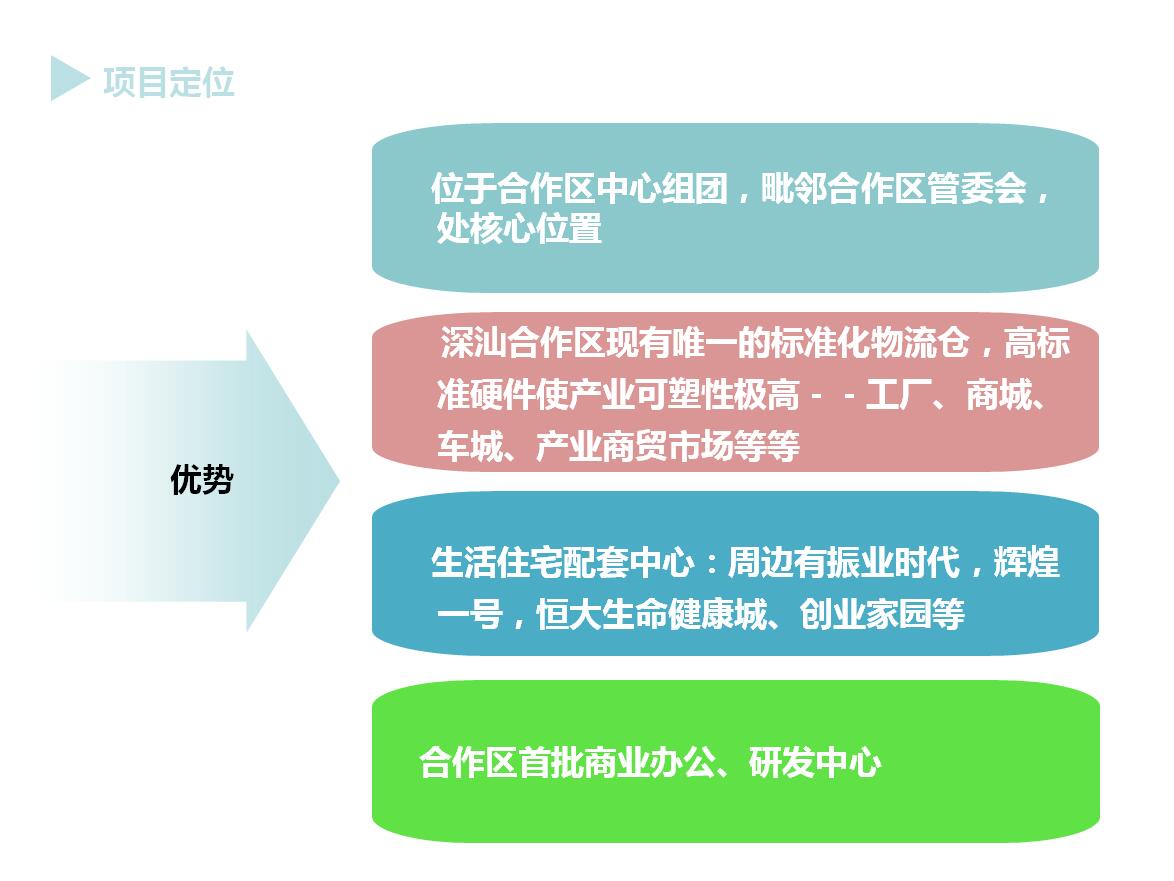 项目定位

优势

位于合作区中心组团，毗邻合作区管委会，处核心位置

深汕合作区现有唯一的标准化物流仓，高标准硬件使产业可塑性极高－－工厂、商城、车城、产业商贸市场等等

生活住宅配套中心：周边有振业时代，辉煌一号，恒大生命健康城、创业家园等

合作区首批商业办公、研发中心